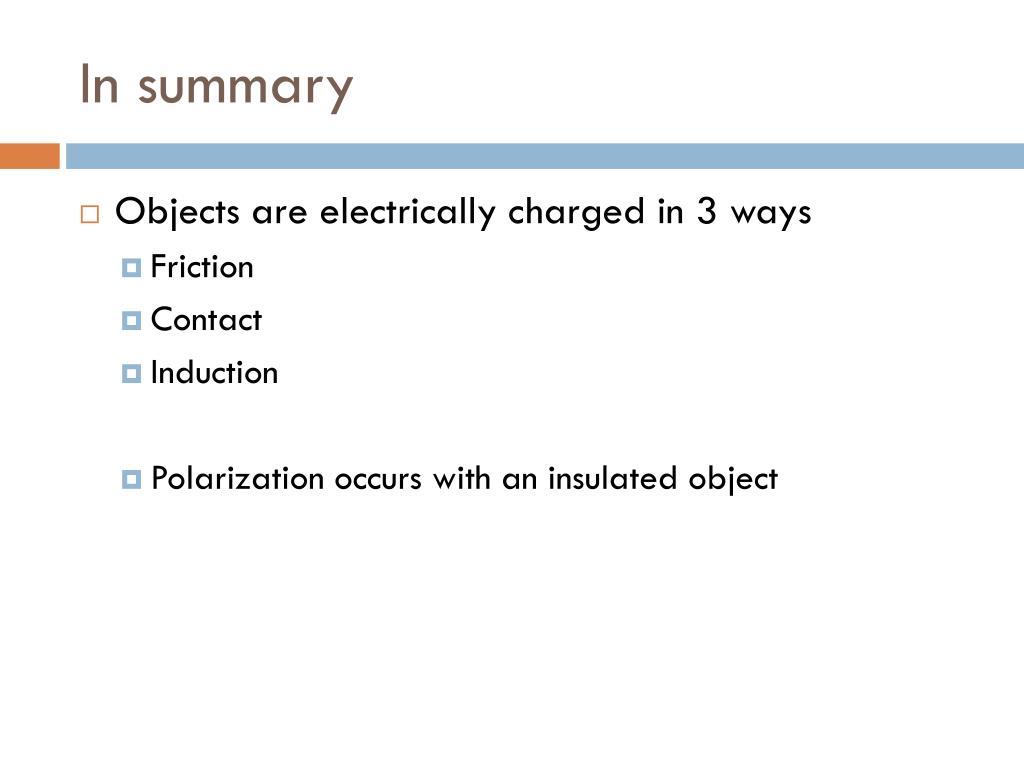 In summary

Objects are electrically charged in 3 ways

Friction

Contact

Induction

Polarization occurs with an insulated object